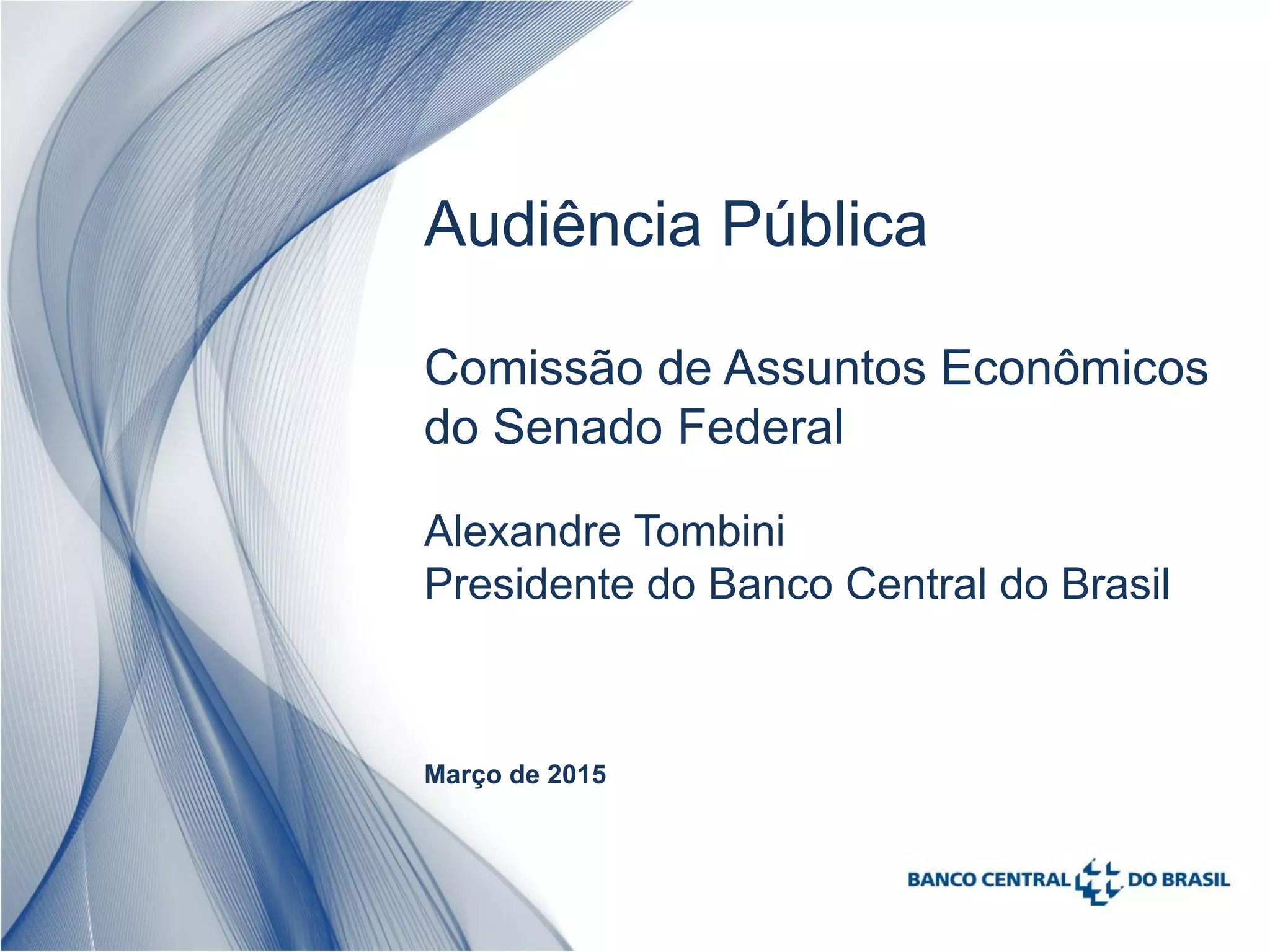 Audiência Pública

Comissão de Assuntos Econômicos do Senado Federal

Alexandre Tombini
Presidente do Banco Central do Brasil

Março de 2015

BANCO CENTRAL DO BRASIL